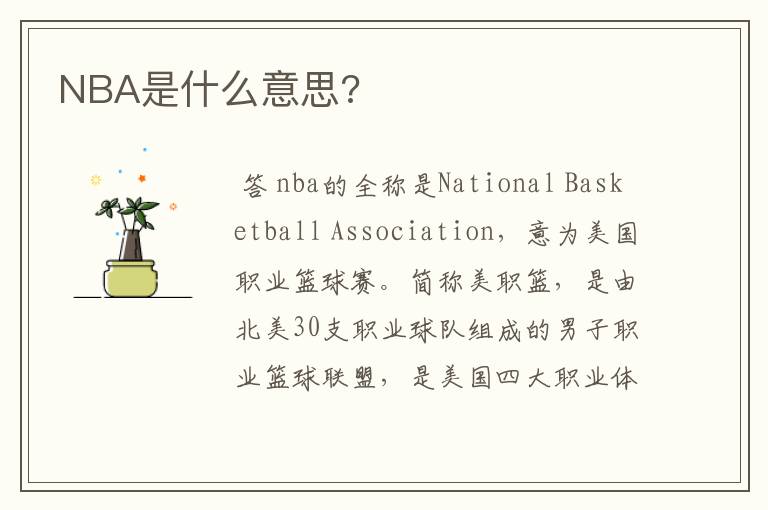 NBA是什么意思?

答 nba的全称是National Basketball Association，意为美国职业篮球赛。简称美职篮，是由北美30支职业球队组成的男子职业篮球联盟，是美国四大职业体